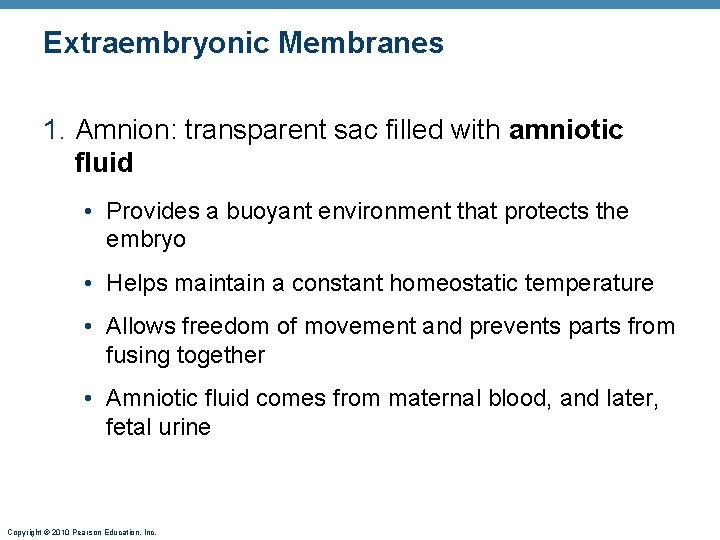 Extraembryonic Membranes

1. Amnion: transparent sac filled with amniotic fluid

• Provides a buoyant environment that protects the embryo

• Helps maintain a constant homeostatic temperature

• Allows freedom of movement and prevents parts from fusing together

• Amniotic fluid comes from maternal blood, and later, fetal urine

Copyright © 2010 Pearson Education, Inc.